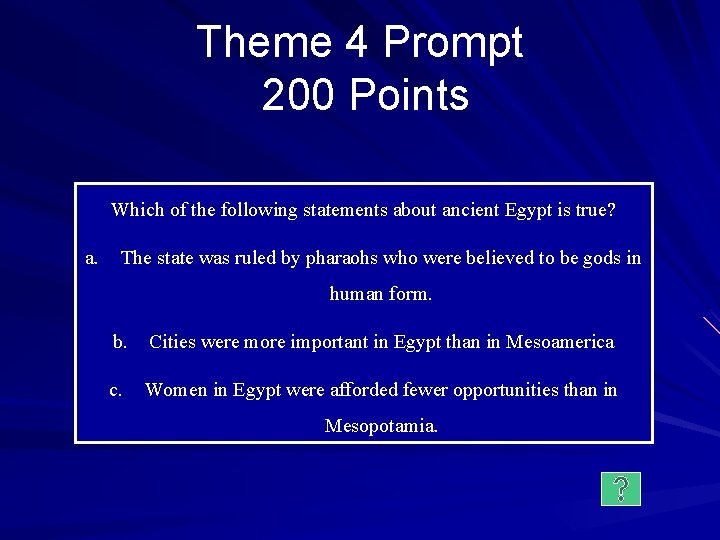 Theme 4 Prompt
200 Points

Which of the following statements about ancient Egypt is true?

a. The state was ruled by pharaohs who were believed to be gods in human form.

b. Cities were more important in Egypt than in Mesoamerica

c. Women in Egypt were afforded fewer opportunities than in Mesopotamia.

?